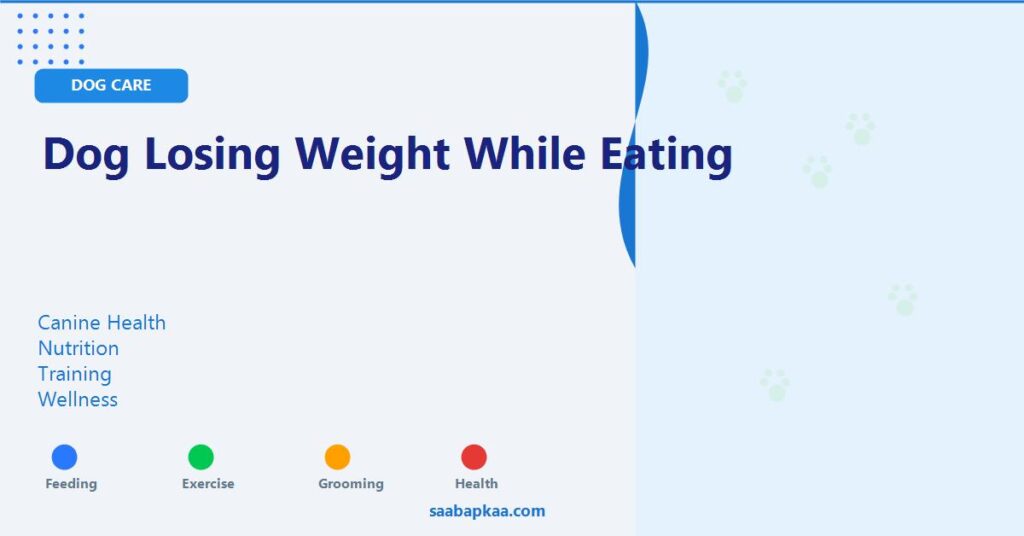 DOG CARE

Dog Losing Weight While Eating

Canine Health
Nutrition
Training
Wellness

Feeding Exercise Grooming Health

saabapkaa.com